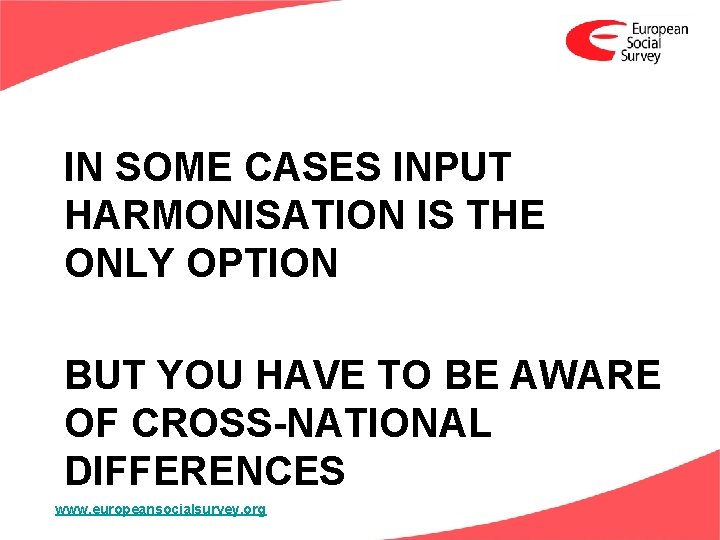 European Social Survey

IN SOME CASES INPUT HARMONISATION IS THE ONLY OPTION

BUT YOU HAVE TO BE AWARE OF CROSS-NATIONAL DIFFERENCES

www.europeansocialsurvey.org